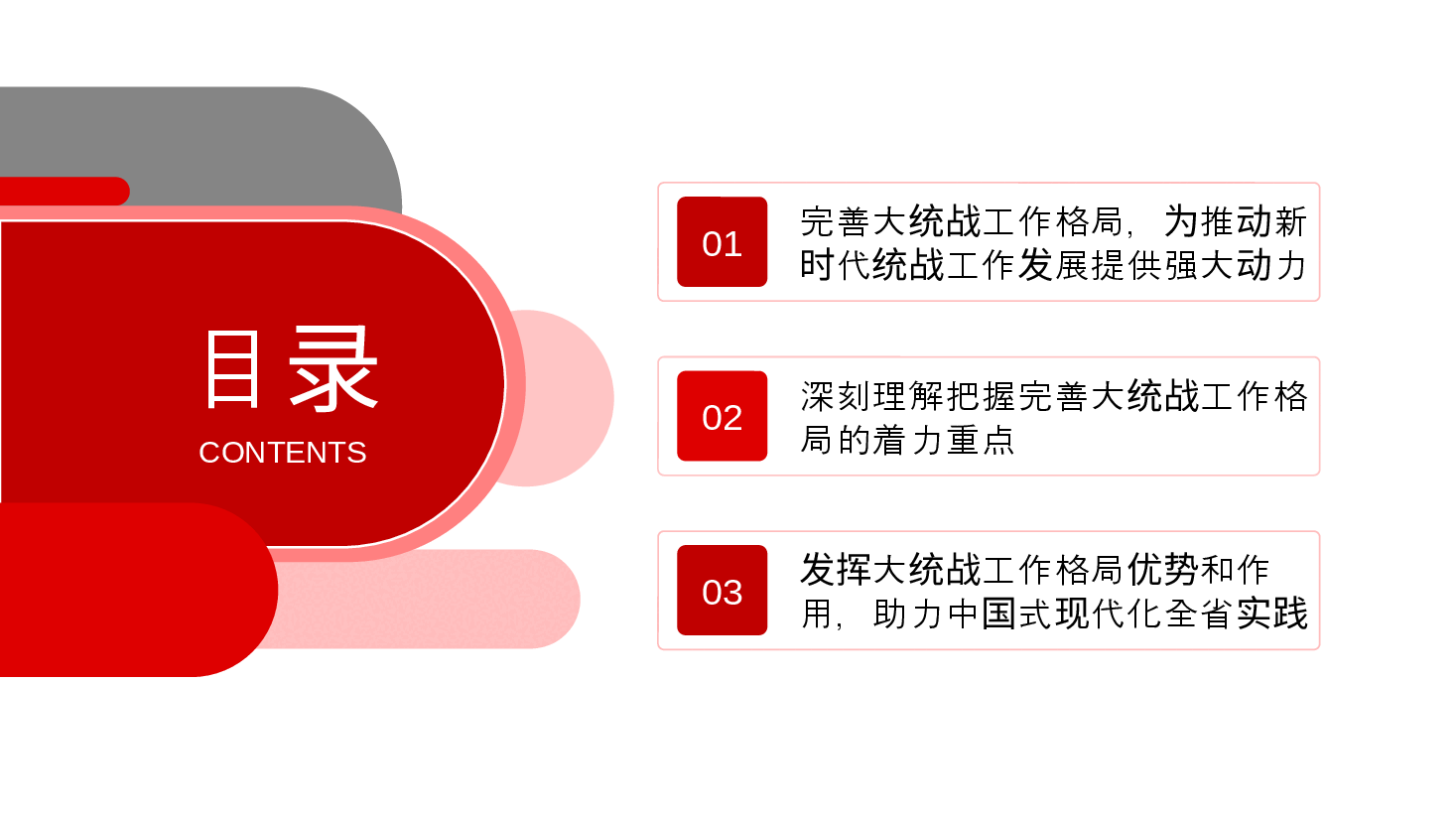 目录
CONTENTS

01
完善大统战工作格局，为推动新时代统战工作发展提供强大动力

02
深刻理解把握完善大统战工作格局的着力重点

03
发挥大统战工作格局优势和作用，助力中国式现代化全省实践